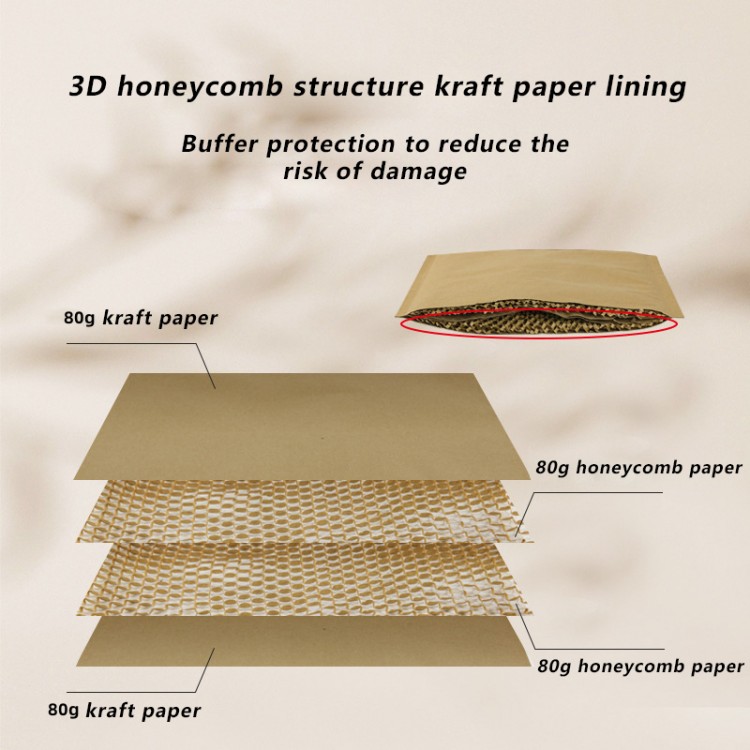 3D honeycomb structure kraft paper lining

Buffer protection to reduce the risk of damage

80g kraft paper

80g honeycomb paper

80g honeycomb paper

80g kraft paper